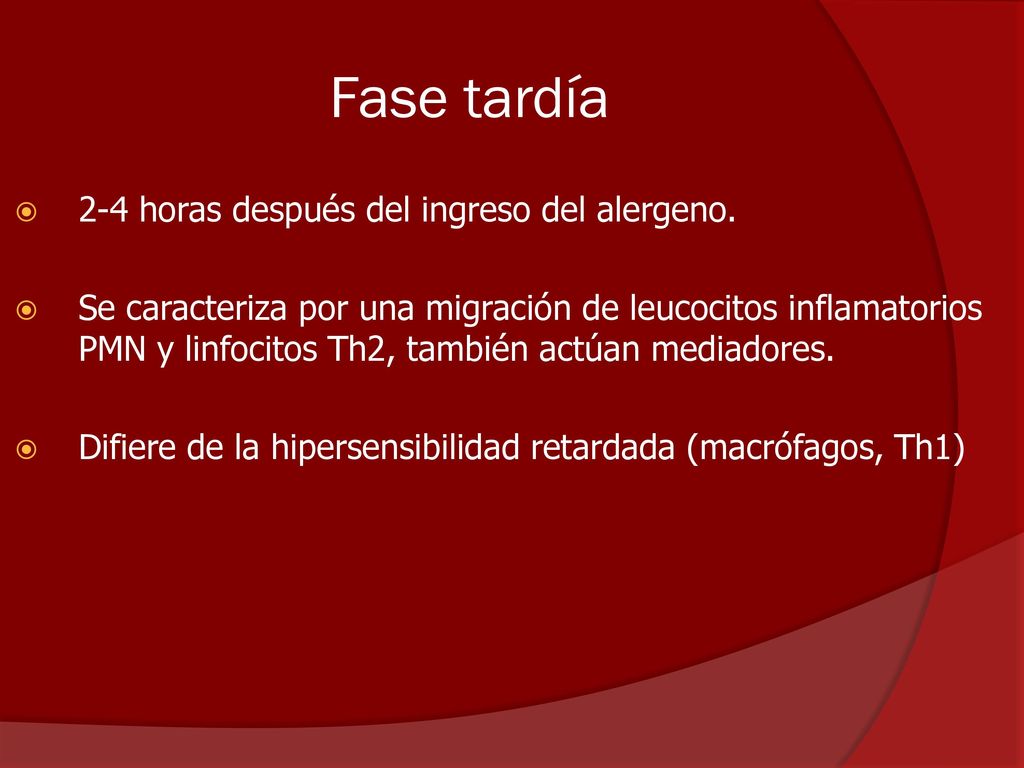 Fase tardía

2-4 horas después del ingreso del alergeno.

Se caracteriza por una migración de leucocitos inflamatorios PMN y linfocitos Th2, también actúan mediadores.

Difiere de la hipersensibilidad retardada (macrófagos, Th1)